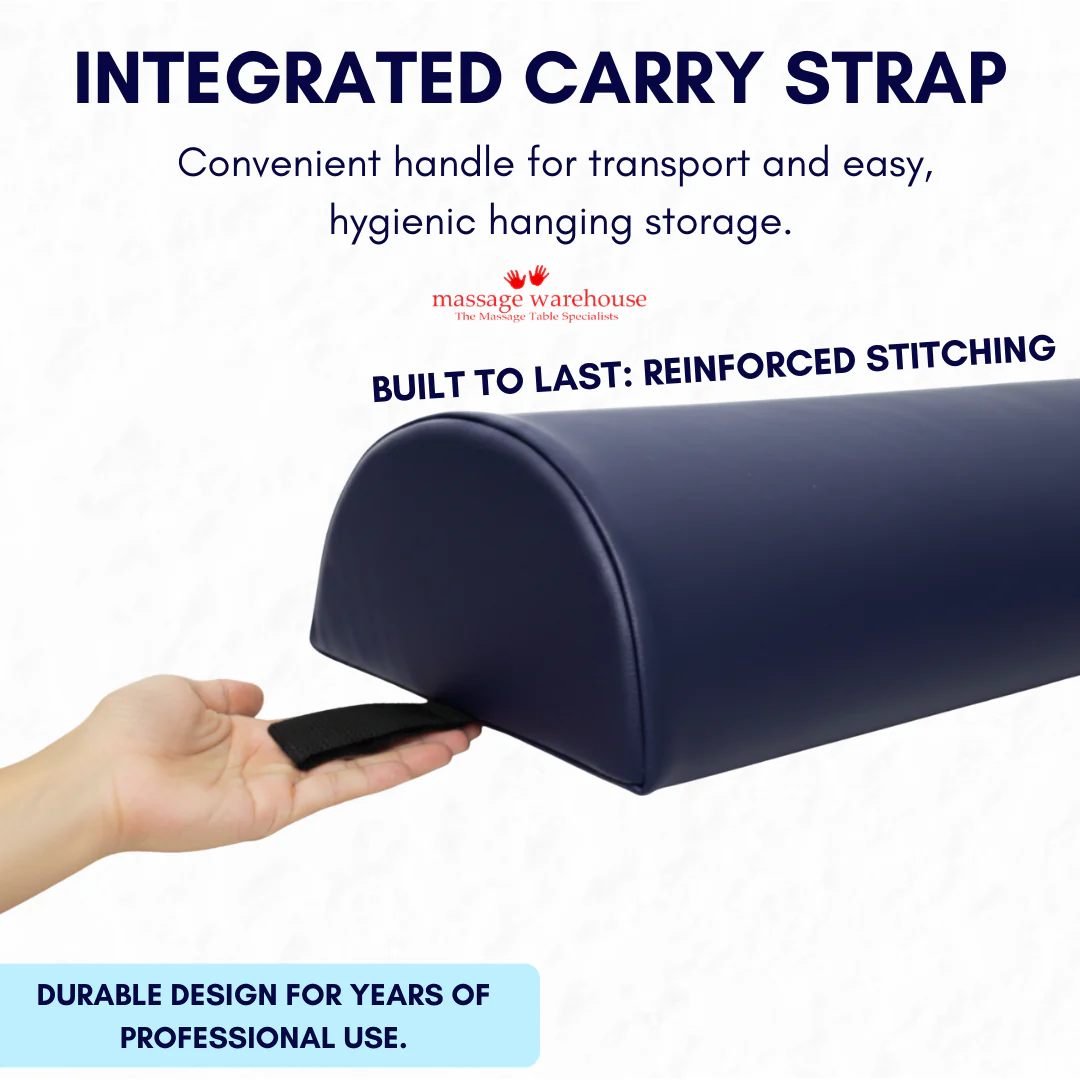 INTEGRATED CARRY STRAP

Convenient handle for transport and easy, hygienic hanging storage.

massage warehouse
The Massage Table Specialists

BUILT TO LAST: REINFORCED STITCHING

DURABLE DESIGN FOR YEARS OF PROFESSIONAL USE.